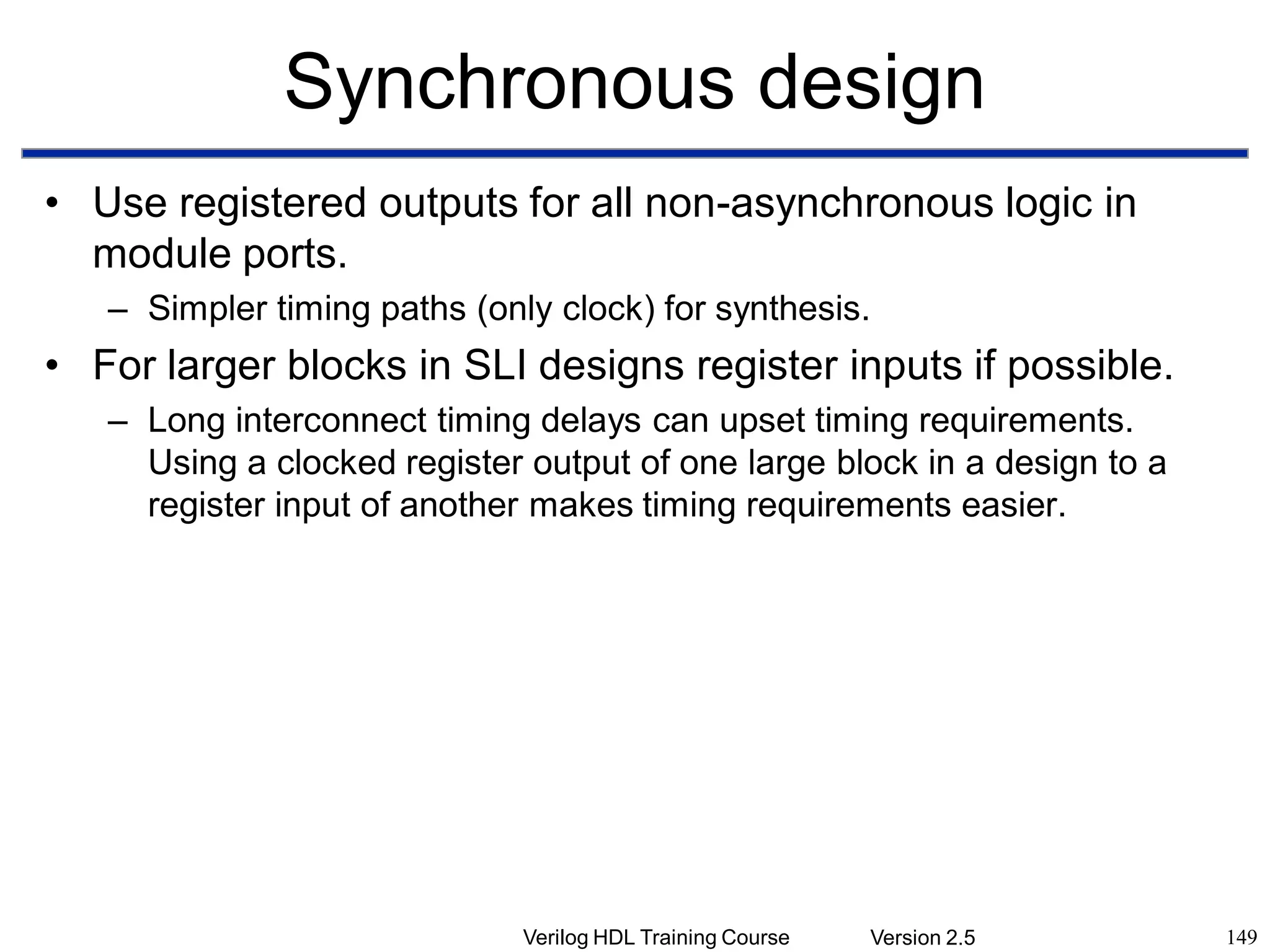 Synchronous design

• Use registered outputs for all non-asynchronous logic in module ports.

– Simpler timing paths (only clock) for synthesis.

• For larger blocks in SLI designs register inputs if possible.

– Long interconnect timing delays can upset timing requirements. Using a clocked register output of one large block in a design to a register input of another makes timing requirements easier.

Verilog HDL Training Course Version 2.5

149